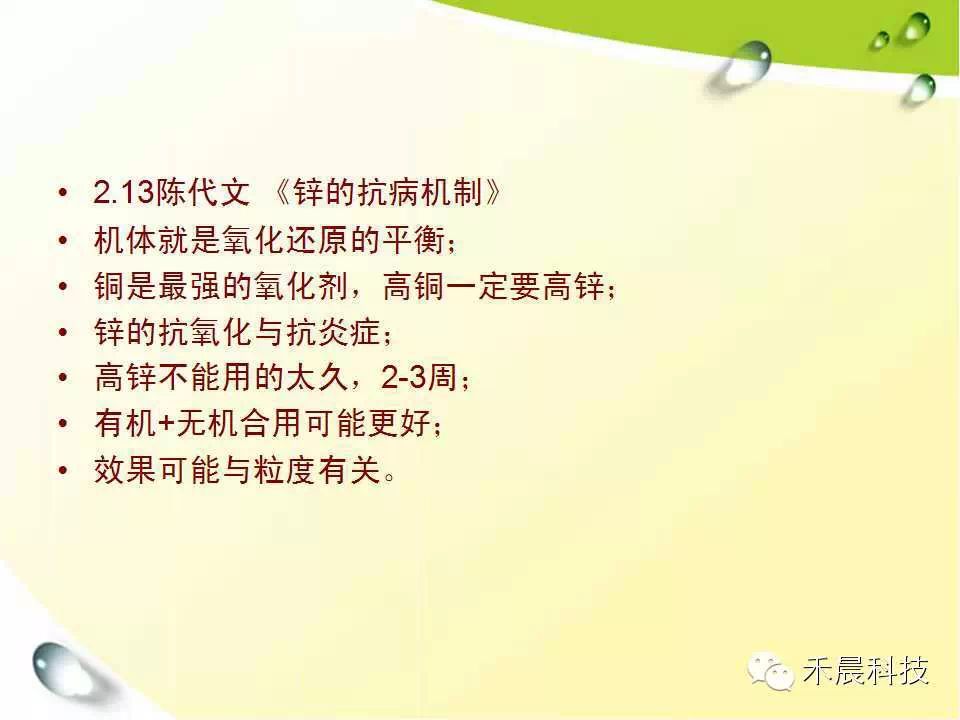 • 2.13陈代文 《锌的抗病机制》
• 机体就是氧化还原的平衡；
• 铜是最强的氧化剂，高铜一定要高锌；
• 锌的抗氧化与抗炎症；
• 高锌不能用的太久，2-3周；
• 有机+无机合用可能更好；
• 效果可能与粒度有关。

禾晨科技